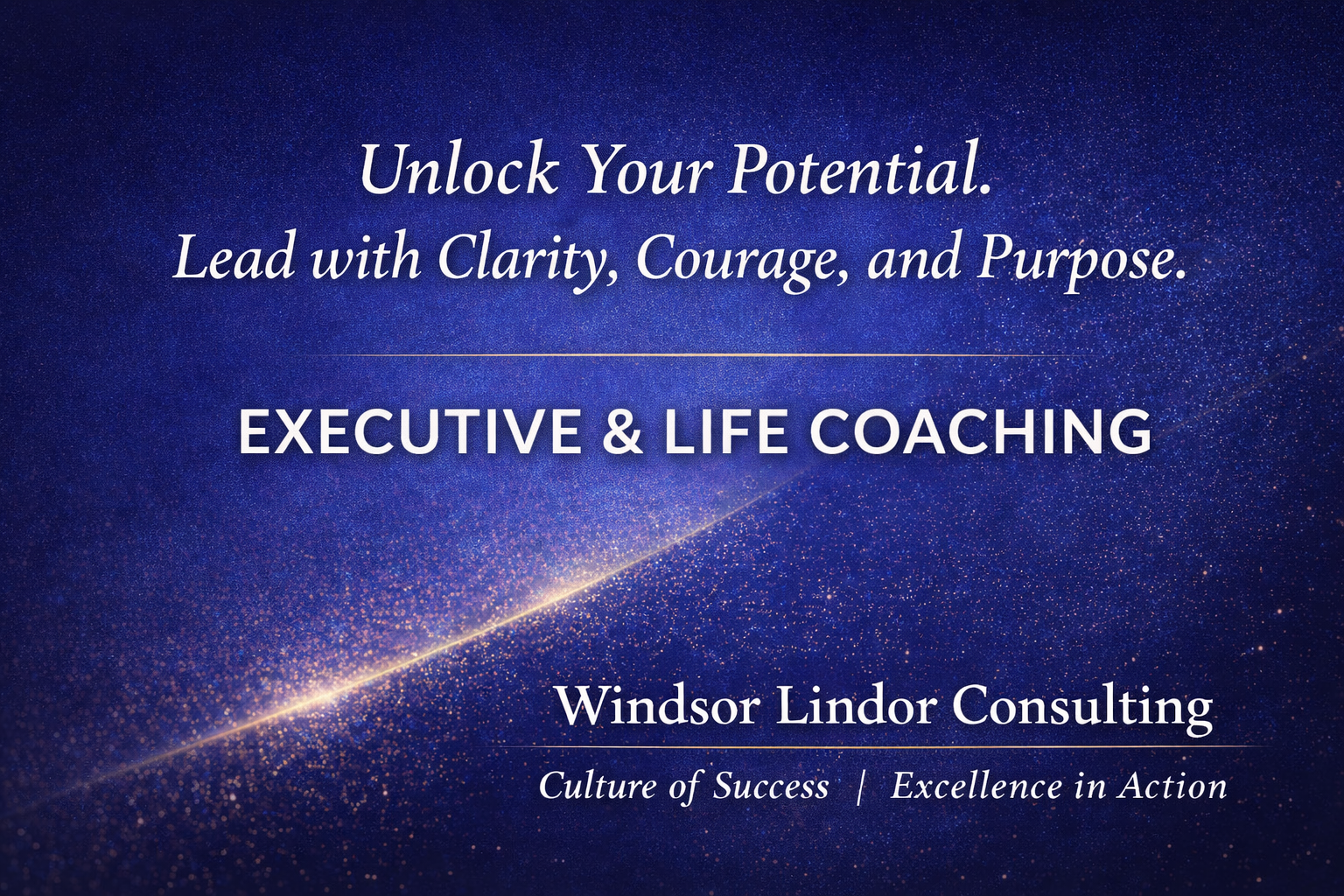 Unlock Your Potential.
Lead with Clarity, Courage, and Purpose.

EXECUTIVE & LIFE COACHING

Windsor Lindor Consulting

Culture of Success | Excellence in Action